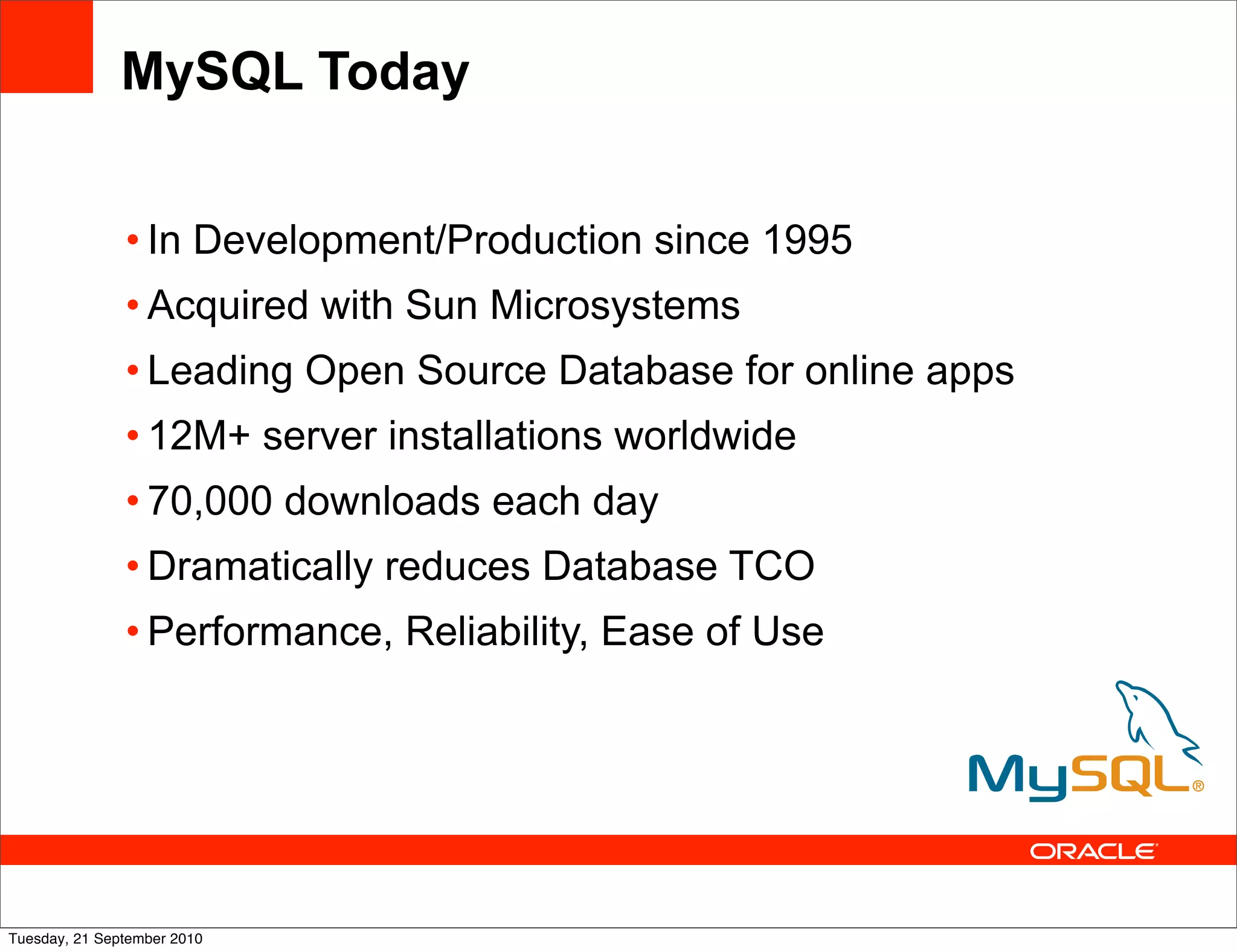 MySQL Today

• In Development/Production since 1995
• Acquired with Sun Microsystems
• Leading Open Source Database for online apps
• 12M+ server installations worldwide
• 70,000 downloads each day
• Dramatically reduces Database TCO
• Performance, Reliability, Ease of Use

MySQL®

ORACLE

Tuesday, 21 September 2010